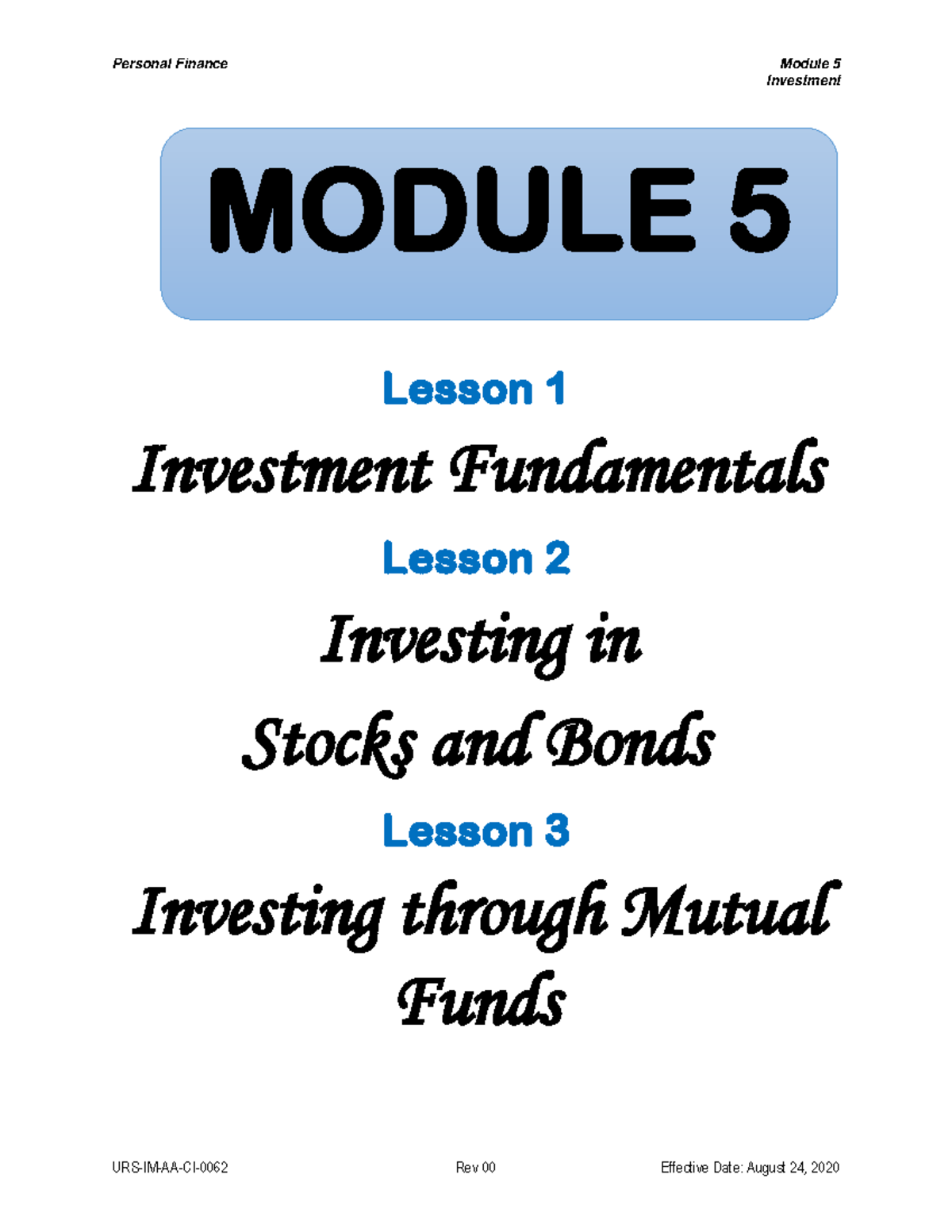 Personal Finance

Module 5
Investment

MODULE 5

Lesson 1

Investment Fundamentals

Lesson 2

Investing in
Stocks and Bonds

Lesson 3

Investing through Mutual Funds

URS-IM-AA-CI-0062

Rev 00

Effective Date: August 24, 2020